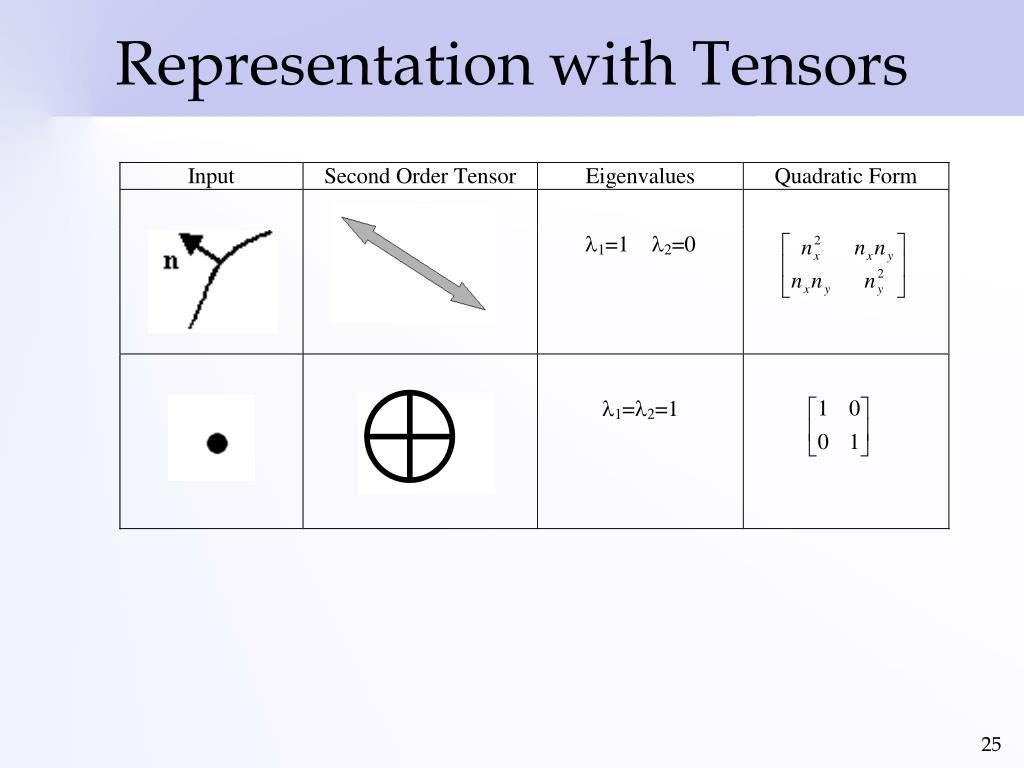 Representation with Tensors

| Input | Second Order Tensor | Eigenvalues | Quadratic Form |
|---|---|---|---|
| n |  | $\lambda_1=1 \quad \lambda_2=0$ | $\begin{bmatrix} n_x^2 & n_x n_y \\ n_x n_y & n_y^2 \end{bmatrix}$ |
|  |  | $\lambda_1=\lambda_2=1$ | $\begin{bmatrix} 1 & 0 \\ 0 & 1 \end{bmatrix}$ |

25